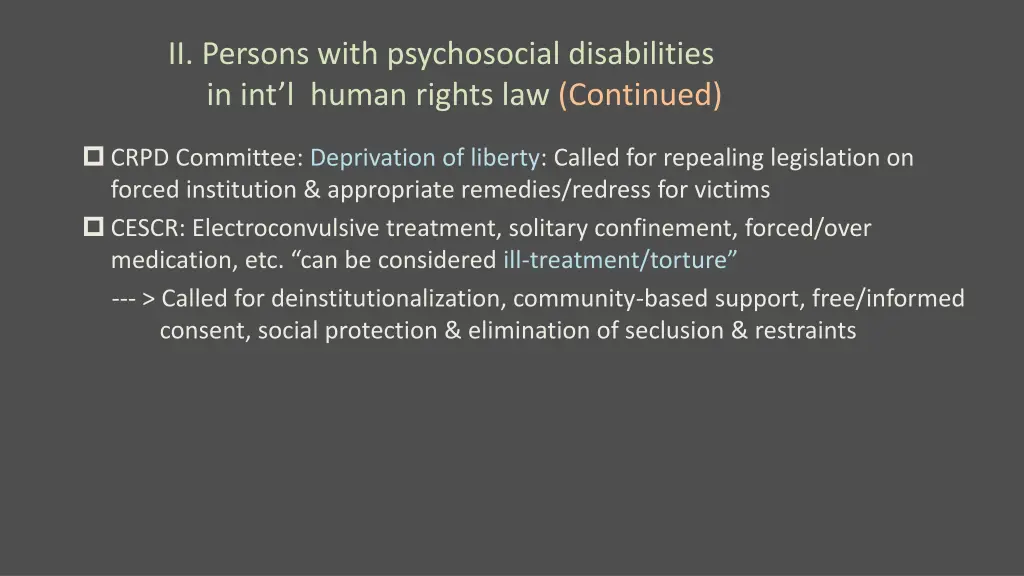 II. Persons with psychosocial disabilities in int’l human rights law (Continued)

CRPD Committee: Deprivation of liberty: Called for repealing legislation on forced institution & appropriate remedies/redress for victims

CESCR: Electroconvulsive treatment, solitary confinement, forced/over medication, etc. “can be considered ill-treatment/torture”

--- > Called for deinstitutionalization, community-based support, free/informed consent, social protection & elimination of seclusion & restraints